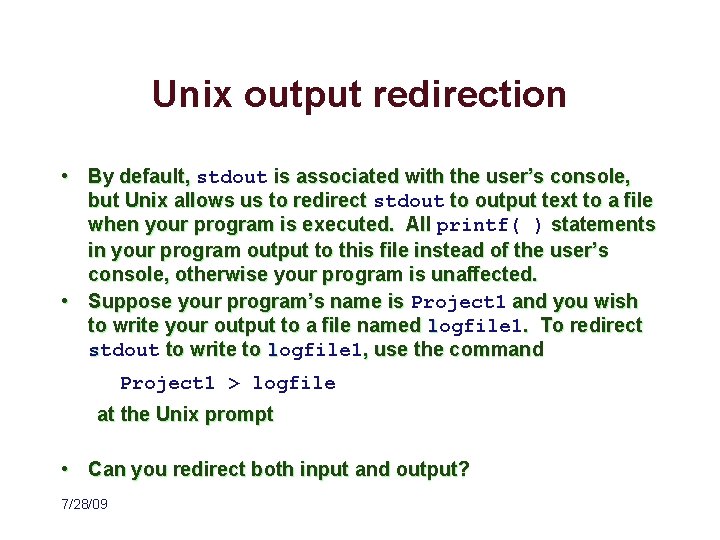 Unix output redirection

• By default, stdout is associated with the user's console, but Unix allows us to redirect stdout to output text to a file when your program is executed. All printf( ) statements in your program output to this file instead of the user's console, otherwise your program is unaffected.

• Suppose your program's name is Project1 and you wish to write your output to a file named logfile1. To redirect stdout to write to logfile1, use the command

Project1 > logfile

at the Unix prompt

• Can you redirect both input and output?

7/28/09